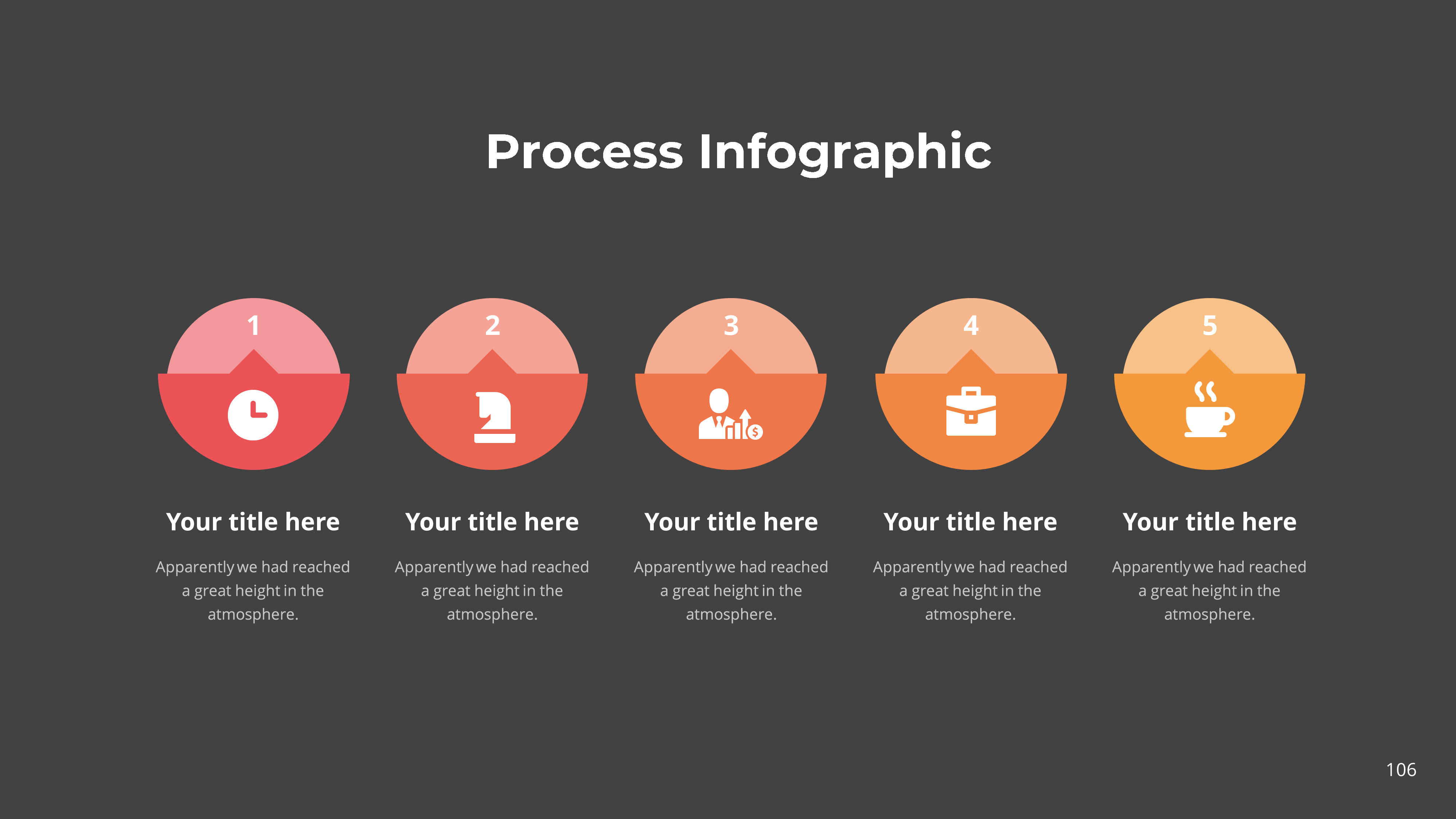 Process Infographic

1

Your title here

Apparently we had reached a great height in the atmosphere.

2

Your title here

Apparently we had reached a great height in the atmosphere.

3

Your title here

Apparently we had reached a great height in the atmosphere.

4

Your title here

Apparently we had reached a great height in the atmosphere.

5

Your title here

Apparently we had reached a great height in the atmosphere.

106